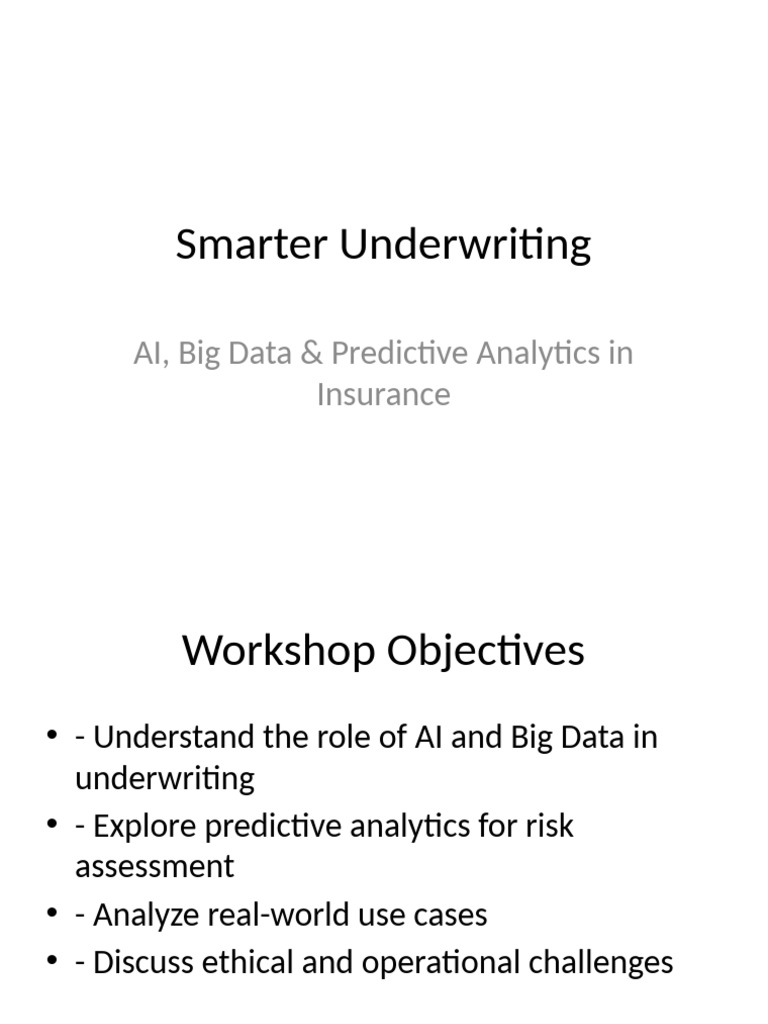 Smarter Underwriting

AI, Big Data & Predictive Analytics in Insurance

Workshop Objectives

• - Understand the role of AI and Big Data in underwriting
• - Explore predictive analytics for risk assessment
• - Analyze real-world use cases
• - Discuss ethical and operational challenges